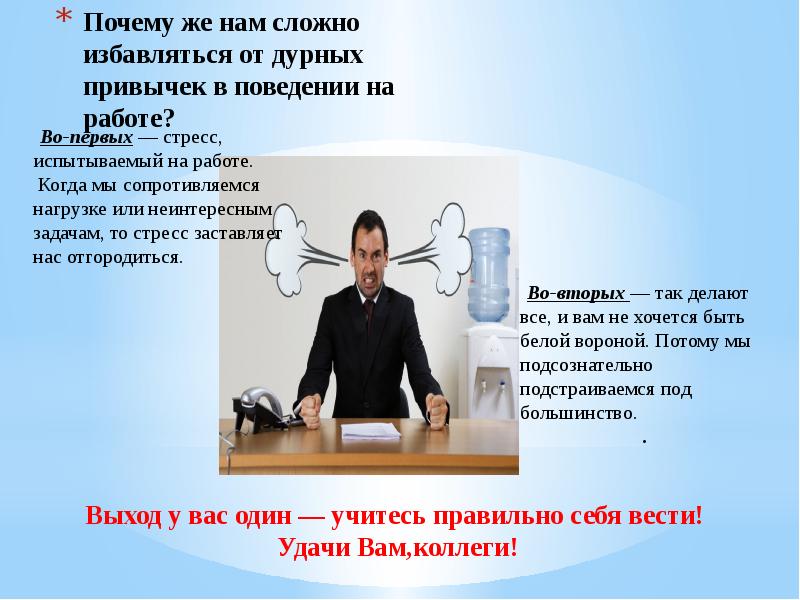 * Почему же нам сложно избавляться от дурных привычек в поведении на работе?

Во-первых — стресс, испытываемый на работе. Когда мы сопротивляемся нагрузке или неинтересным задачам, то стресс заставляет нас отгородиться.

Во-вторых — так делают все, и вам не хочется быть белой вороной. Потому мы подсознательно подстраиваемся под большинство.
.

Выход у вас один — учитесь правильно себя вести!
Удачи Вам,коллеги!